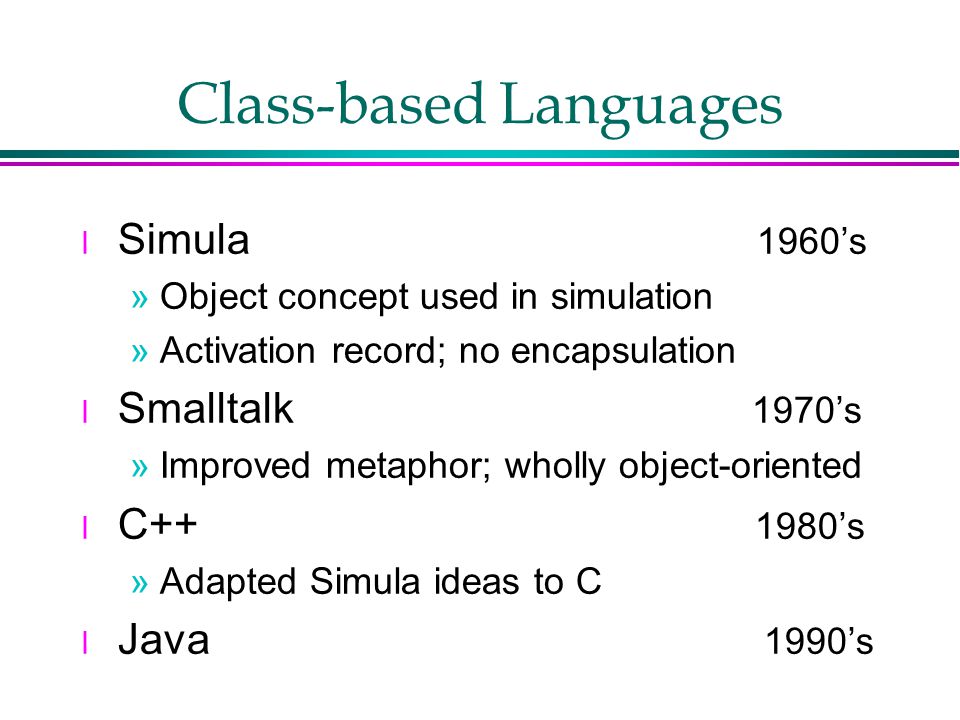 Class-based Languages

l Simula 1960’s

» Object concept used in simulation

» Activation record; no encapsulation

l Smalltalk 1970’s

» Improved metaphor; wholly object-oriented

l C++ 1980’s

» Adapted Simula ideas to C

l Java 1990’s